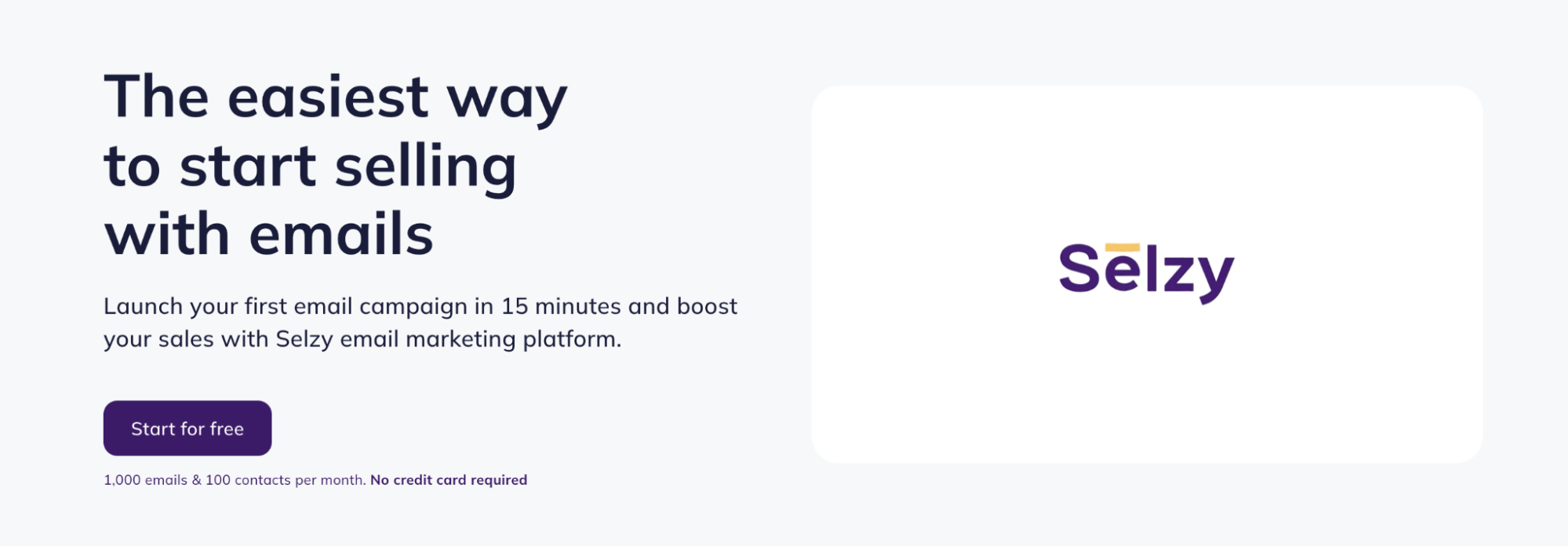 The easiest way to start selling with emails

Launch your first email campaign in 15 minutes and boost your sales with Selzy email marketing platform.

Start for free

1,000 emails & 100 contacts per month. No credit card required

Selzy